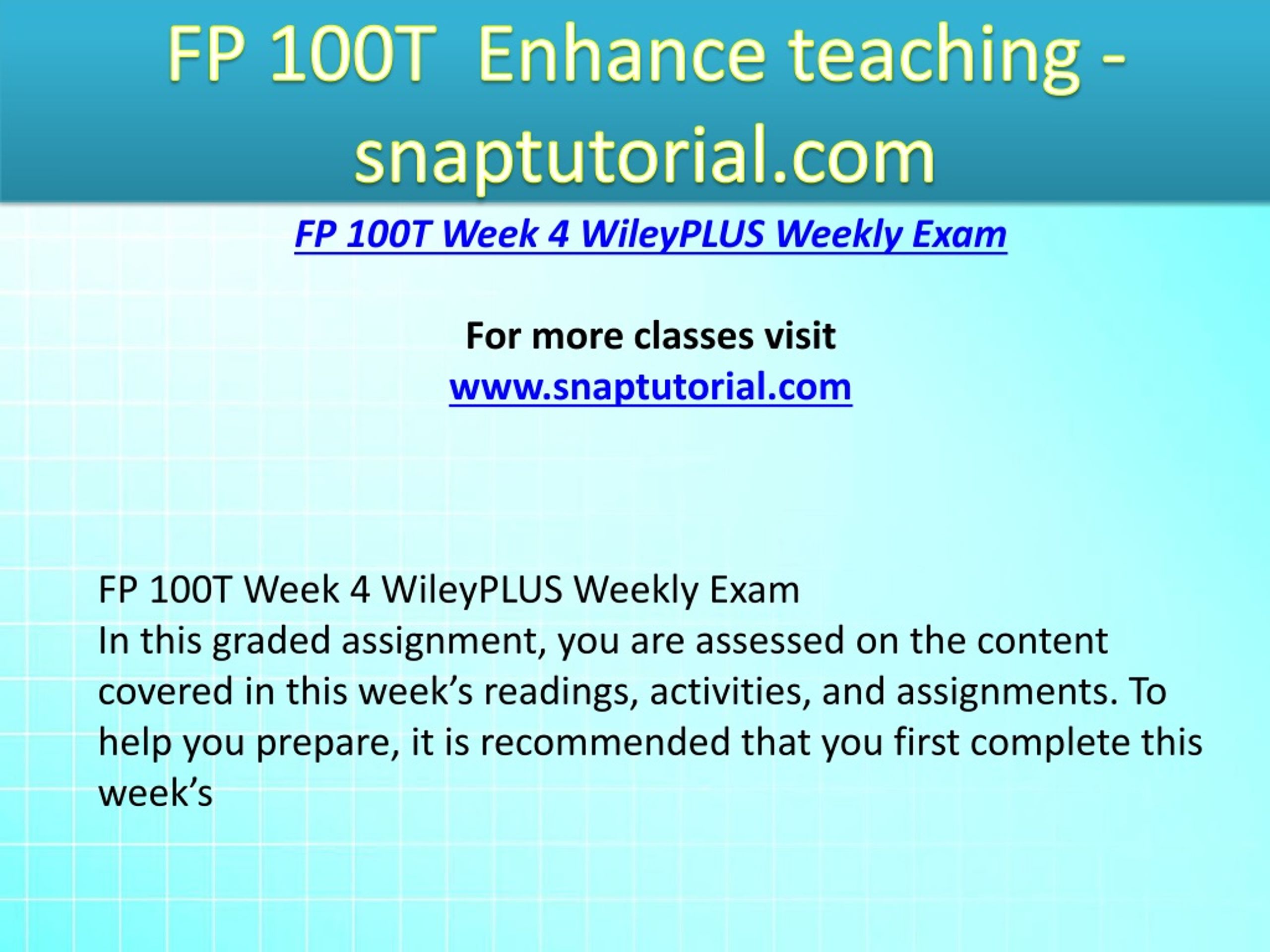 FP 100T Enhance teaching - snaptutorial.com

FP 100T Week 4 WileyPLUS Weekly Exam

For more classes visit
www.snaptutorial.com

FP 100T Week 4 WileyPLUS Weekly Exam
In this graded assignment, you are assessed on the content covered in this week’s readings, activities, and assignments. To help you prepare, it is recommended that you first complete this week’s